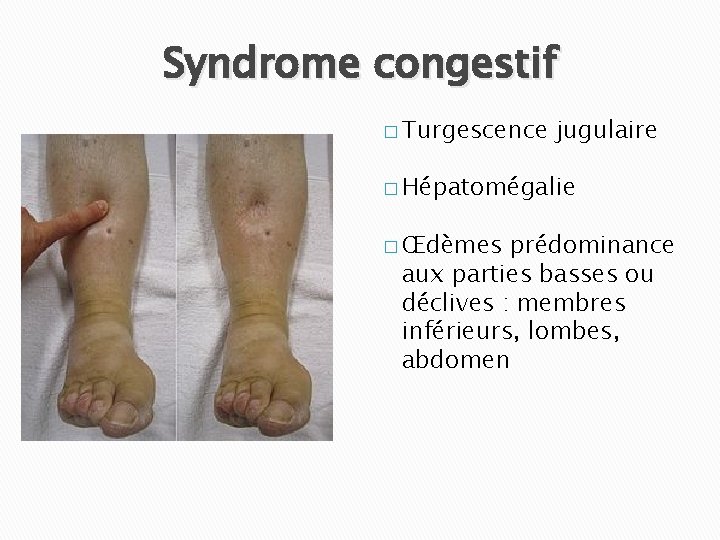 Syndrome congestif

□ Turgescence jugulaire

□ Hépatomégalie

□ Œdèmes prédominance aux parties basses ou déclives : membres inférieurs, lombes, abdomen